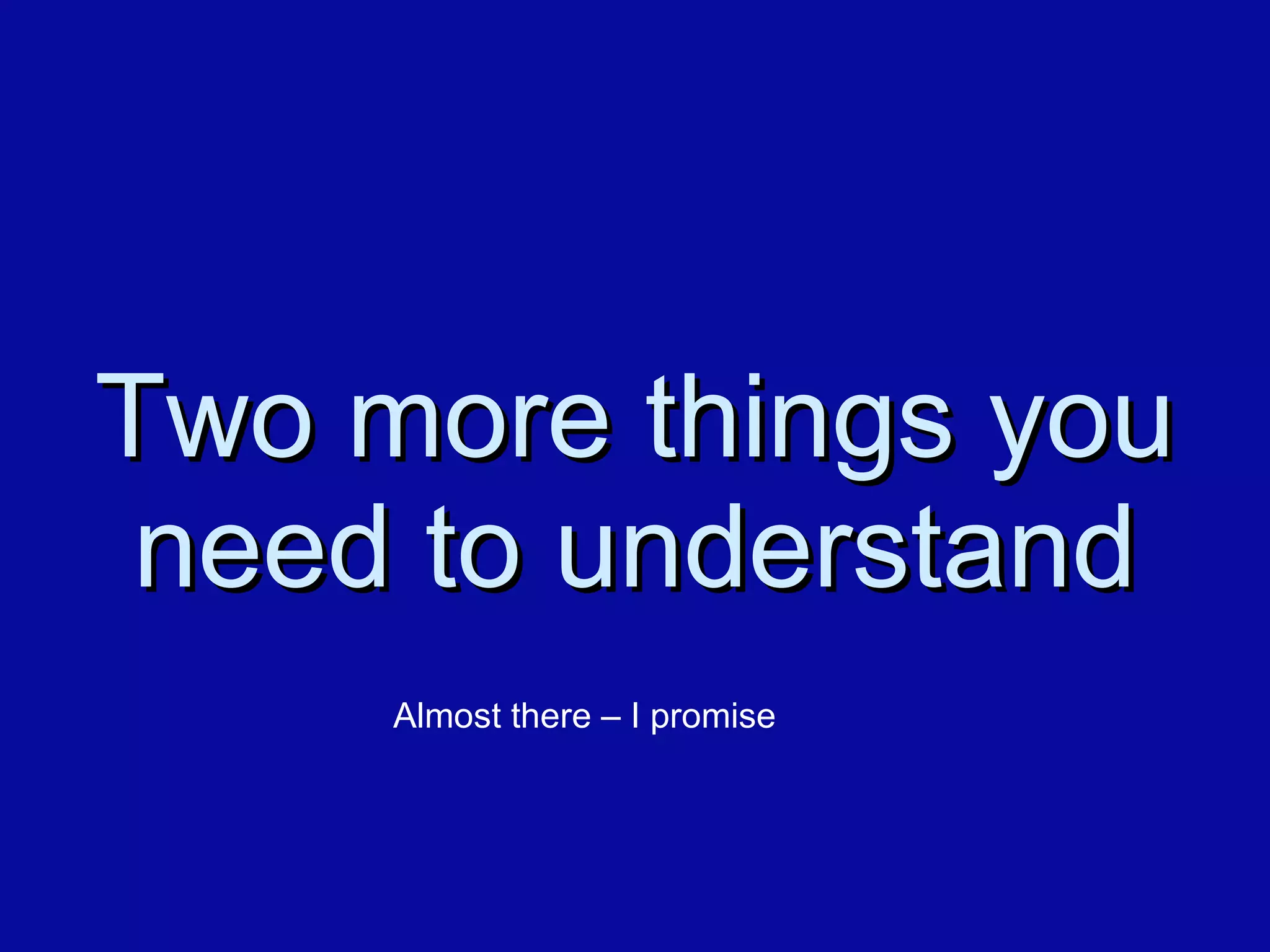 Two more things you need to understand

Almost there – I promise